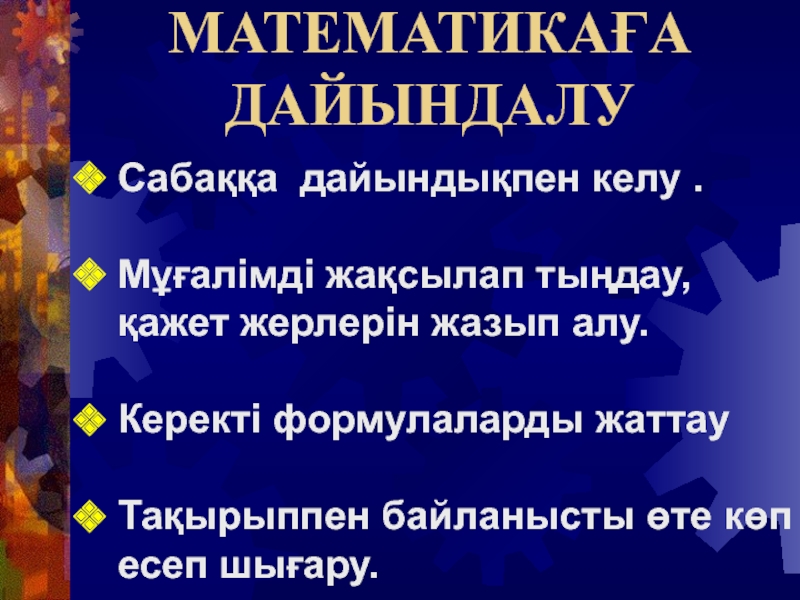 МАТЕМАТИКАҒА ДАЙЫНДАЛУ

Сабаққа дайындықпен келу .

Мұғалімді жақсылап тыңдау, қажет жерлерін жазып алу.

Керекті формулаларды жаттау

Тақырыппен байланысты өте көп есеп шығару.